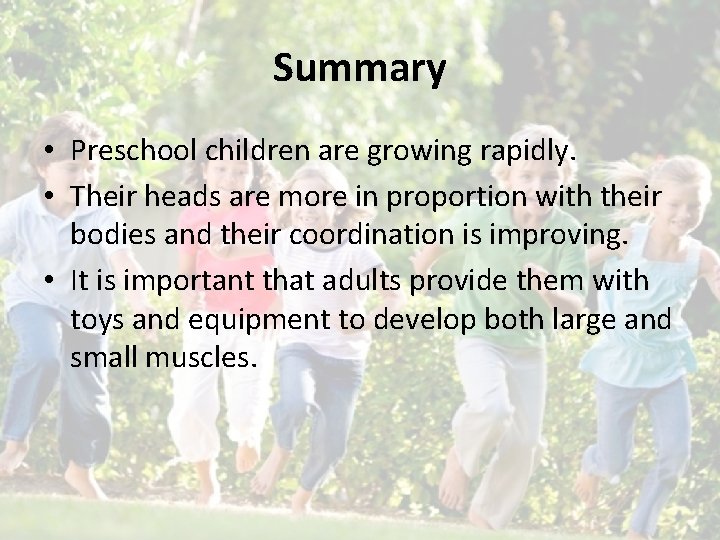 Summary

• Preschool children are growing rapidly.
• Their heads are more in proportion with their bodies and their coordination is improving.
• It is important that adults provide them with toys and equipment to develop both large and small muscles.